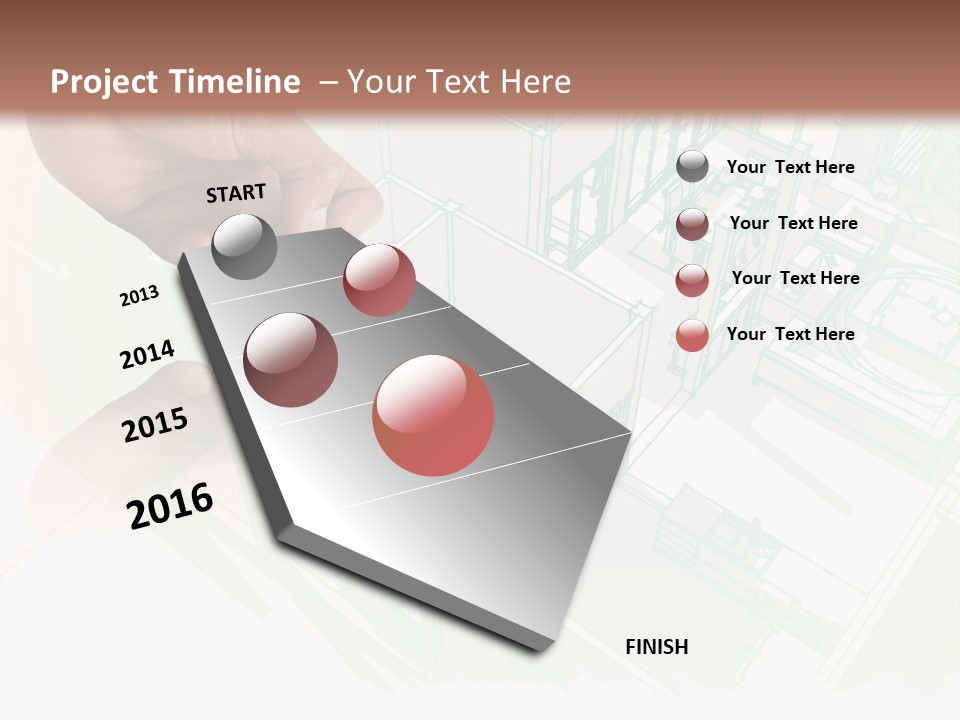 Project Timeline – Your Text Here

START

2013

2014

2015

2016

FINISH

Your Text Here

Your Text Here

Your Text Here

Your Text Here